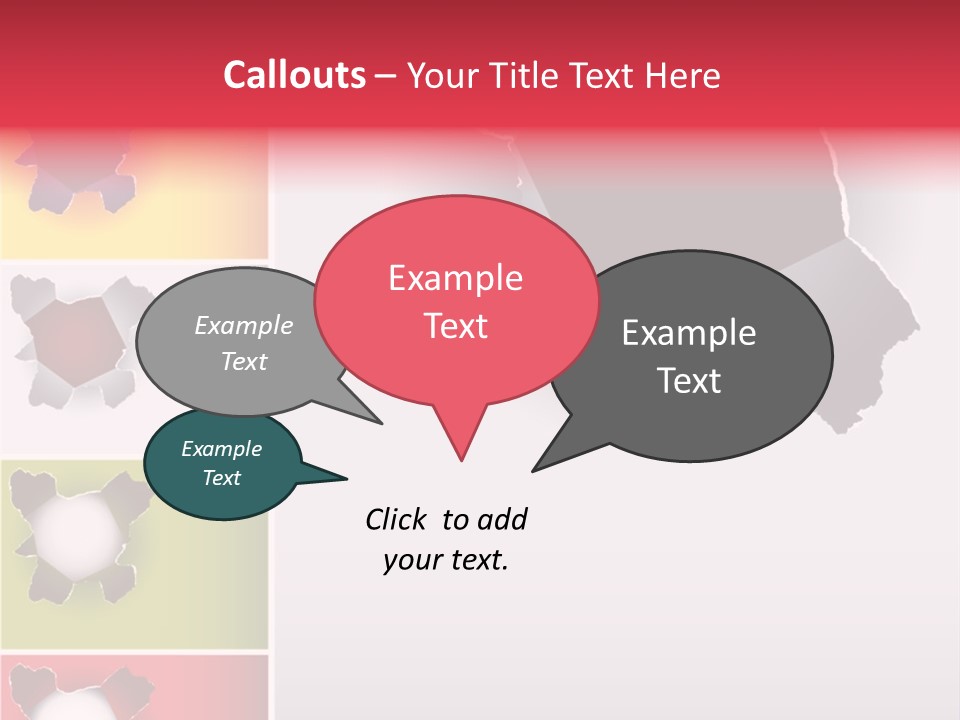 Callouts – Your Title Text Here

Example Text

Example Text

Example Text

Example Text

Click to add your text.